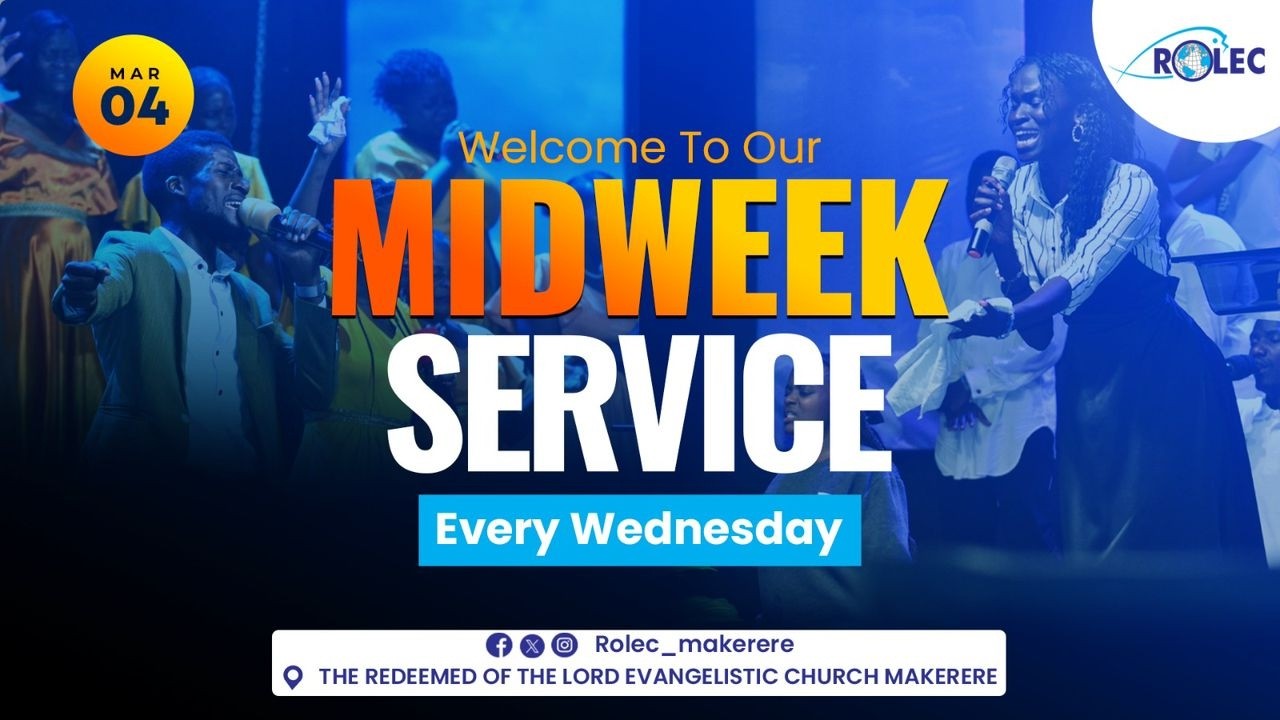 MAR
04

ROLEC

Welcome To Our
MIDWEEK
SERVICE

Every Wednesday

Rolec_makerere
THE REDEEMED OF THE LORD EVANGELISTIC CHURCH MAKERERE